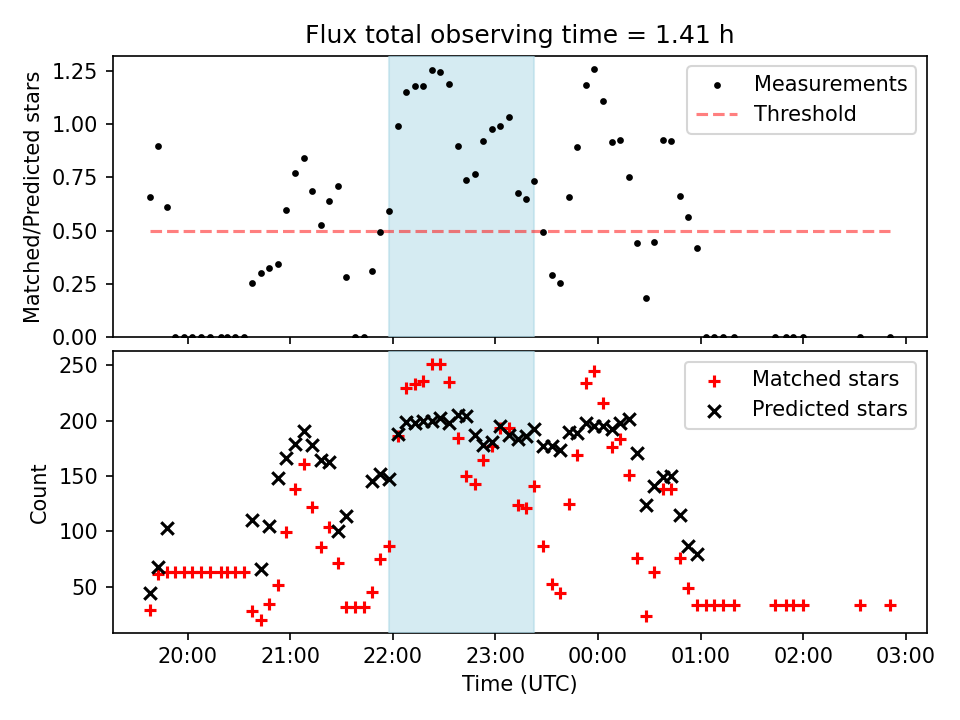 Flux total observing time = 1.41 h

Matched/Predicted stars

1.25
1.00
0.75
0.50
0.25
0.00

Measurements
Threshold

Count

250
200
150
100
50

Matched stars
Predicted stars

20:00 21:00 22:00 23:00 00:00 01:00 02:00 03:00

Time (UTC)